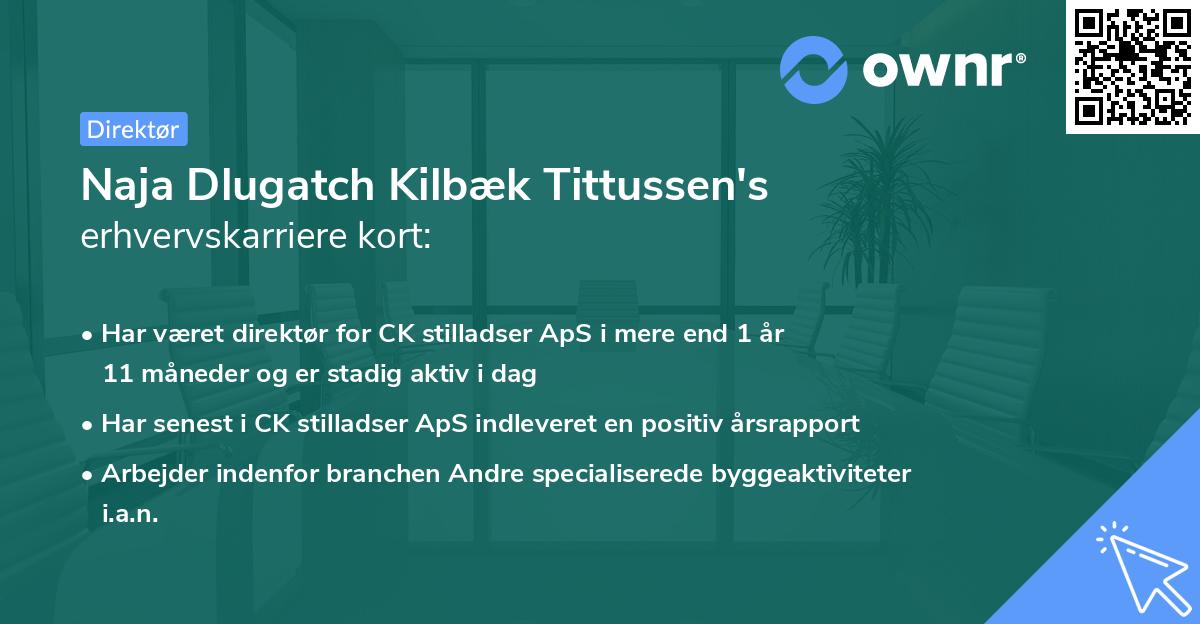 ownr®

Direktør

Naja Dlugatch Kilbæk Tittussen's
erhvervskarriere kort:

• Har været direktør for CK stilladser ApS i mere end 1 år 11 måneder og er stadig aktiv i dag

• Har senest i CK stilladser ApS indleveret en positiv årsrapport

• Arbejder indenfor branchen Andre specialiserede byggeaktiviteter i.a.n.